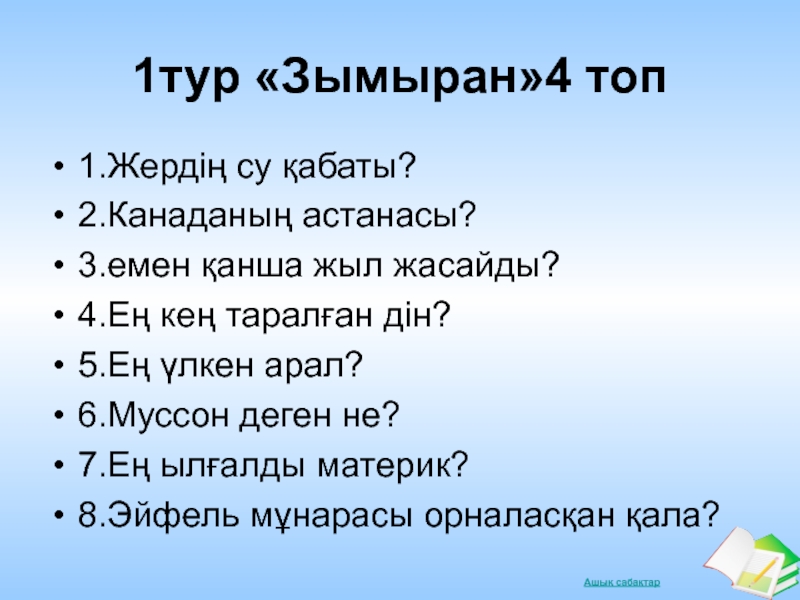 1тур «Зымыран»4 топ

• 1.Жердің су қабаты?
• 2.Канаданың астанасы?
• 3.емен қанша жыл жасайды?
• 4.Ең кең таралған дін?
• 5.Ең үлкен арал?
• 6.Муссон деген не?
• 7.Ең ылғалды материк?
• 8.Эйфель мұнарасы орналасқан қала?

Ашық сабақтар